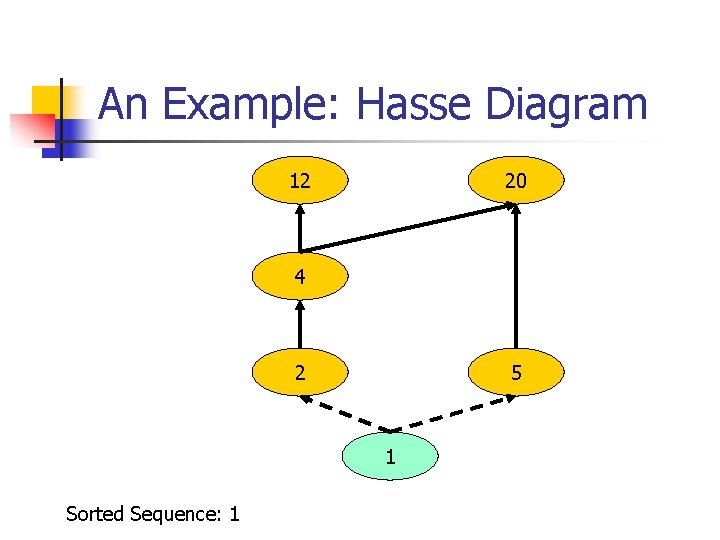 An Example: Hasse Diagram

12

20

4

2

5

1

Sorted Sequence: 1